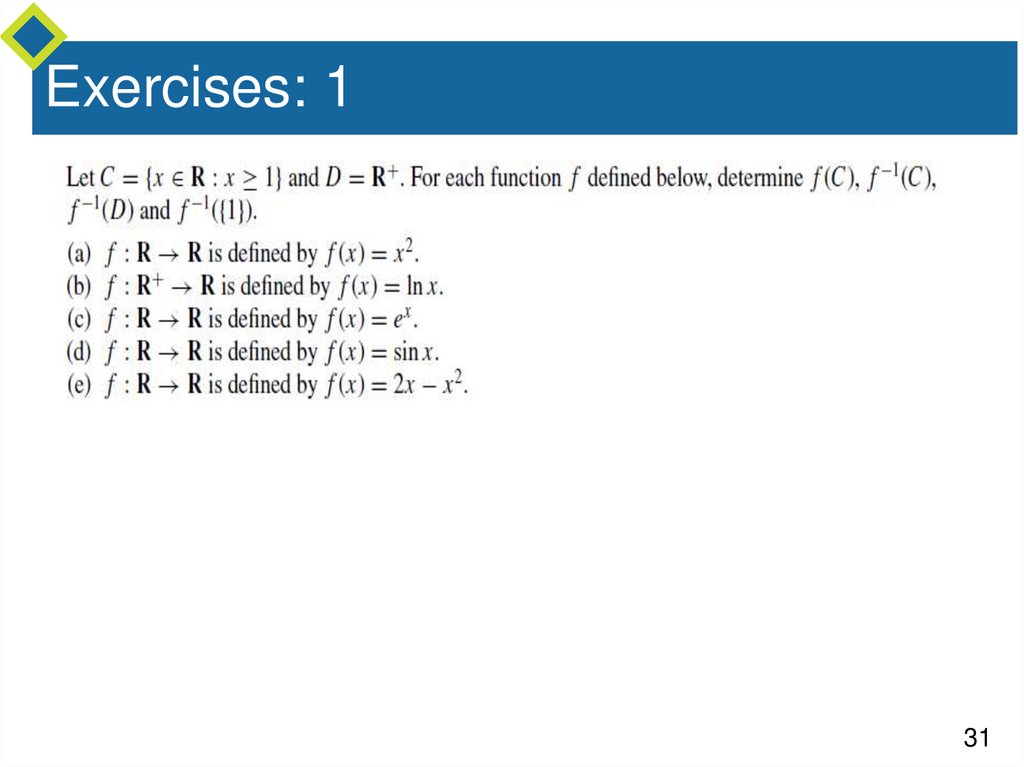 Exercises: 1

Let $C = \{x \in \mathbf{R} : x \geq 1\}$ and $D = \mathbf{R}^+$. For each function $f$ defined below, determine $f(C)$, $f^{-1}(C)$, $f^{-1}(D)$ and $f^{-1}(\{1\})$.

(a) $f : \mathbf{R} \to \mathbf{R}$ is defined by $f(x) = x^2$.
(b) $f : \mathbf{R}^+ \to \mathbf{R}$ is defined by $f(x) = \ln x$.
(c) $f : \mathbf{R} \to \mathbf{R}$ is defined by $f(x) = e^x$.
(d) $f : \mathbf{R} \to \mathbf{R}$ is defined by $f(x) = \sin x$.
(e) $f : \mathbf{R} \to \mathbf{R}$ is defined by $f(x) = 2x - x^2$.

31